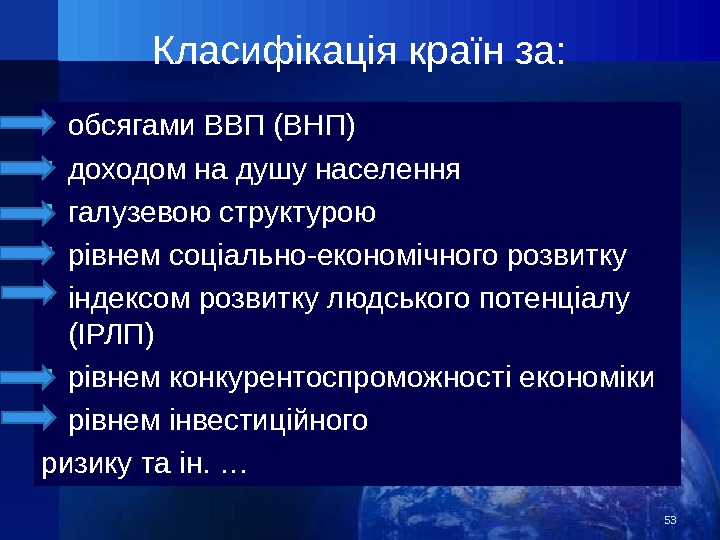 Класифікація країн за:

обсягами ВВП (ВНП)

доходом на душу населення

галузевою структурою

рівнем соціально-економічного розвитку

індексом розвитку людського потенціалу (ІРЛП)

рівнем конкурентоспроможності економіки

рівнем інвестиційного

ризику та ін. …

53